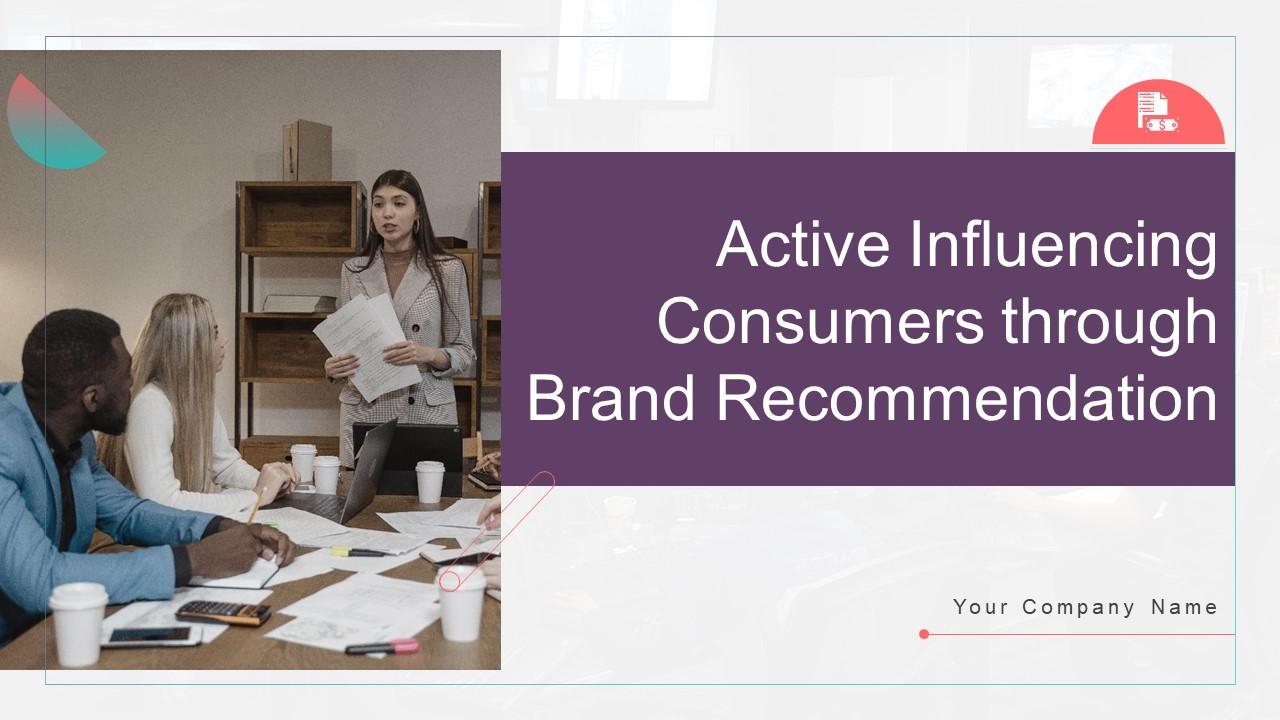 Active Influencing Consumers through Brand Recommendation

Your Company Name